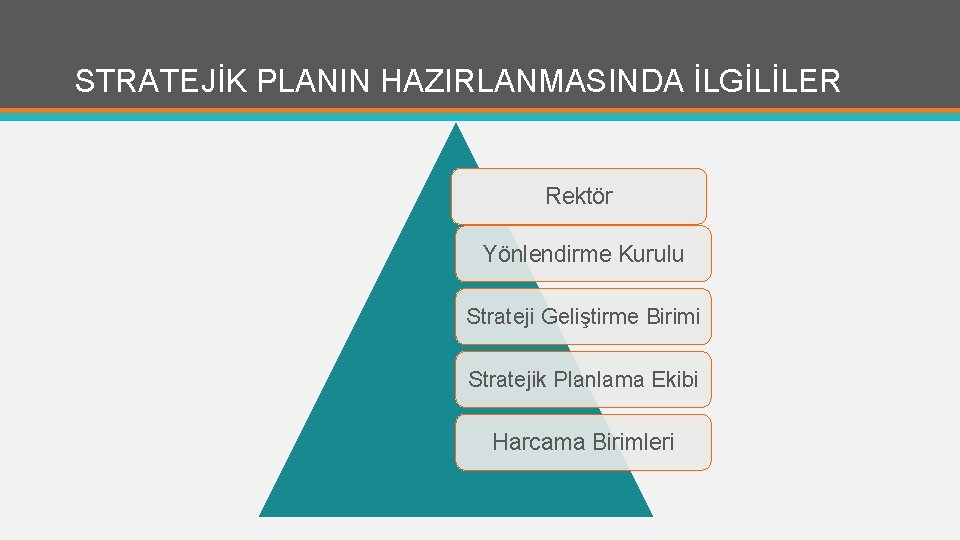 STRATEJİK PLANIN HAZIRLANMASINDA İLGİLİLER

Rektör

Yönlendirme Kurulu

Strateji Geliştirme Birimi

Stratejik Planlama Ekibi

Harcama Birimleri